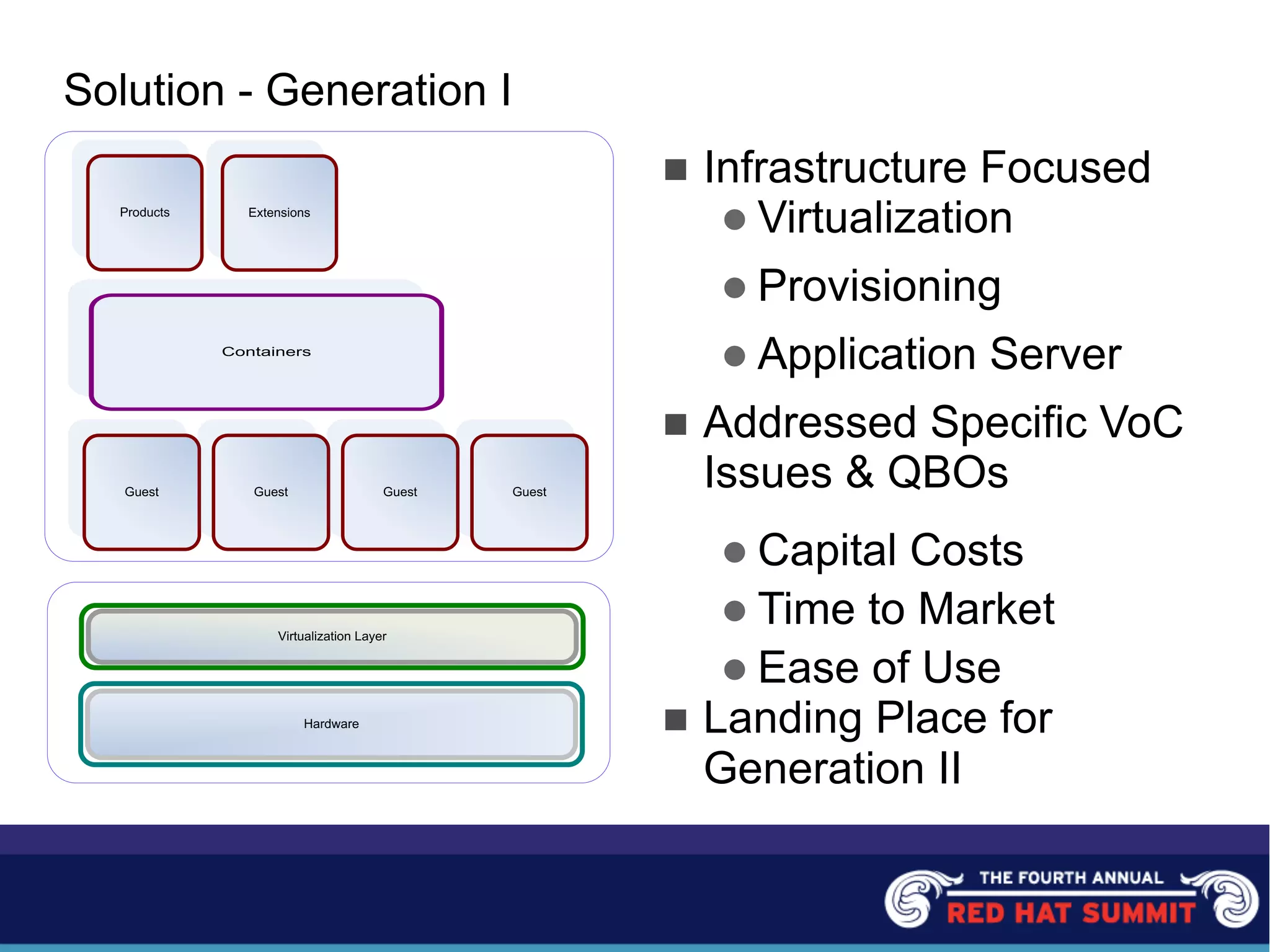 Solution - Generation I

Products

Extensions

Containers

Guest

Guest

Guest

Guest

Virtualization Layer

Hardware

■ Infrastructure Focused
● Virtualization
● Provisioning
● Application Server
■ Addressed Specific VoC Issues & QBOs
● Capital Costs
● Time to Market
● Ease of Use
■ Landing Place for Generation II

THE FOURTH ANNUAL
RED HAT SUMMIT